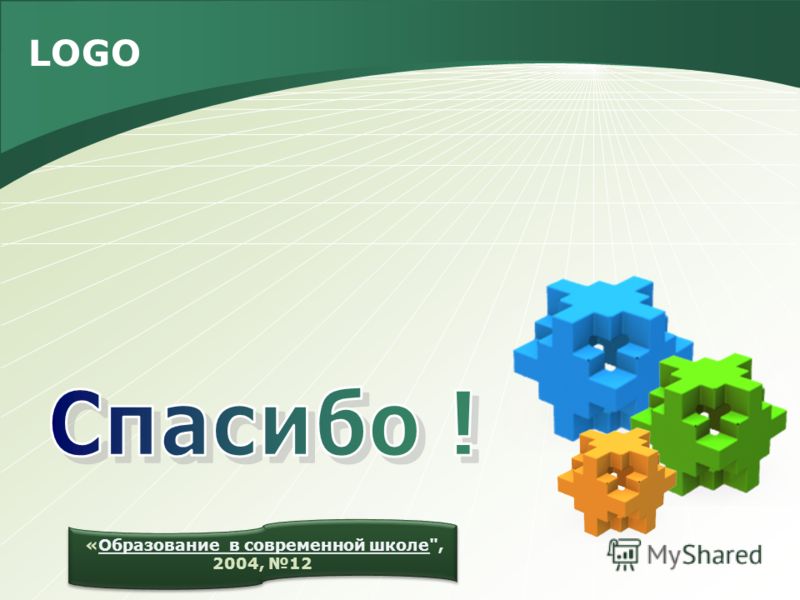 LOGO

Спасибо !

«Образование в современной школе", 2004, №12

MyShared